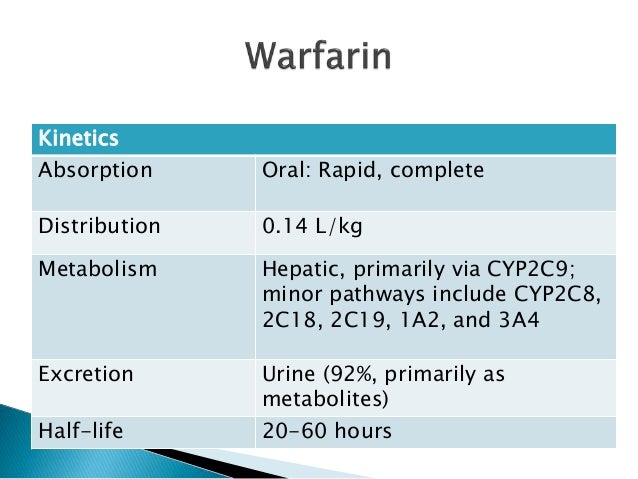 Warfarin

| Kinetics | |
|---|---|
| Absorption | Oral: Rapid, complete |
| Distribution | 0.14 L/kg |
| Metabolism | Hepatic, primarily via CYP2C9; minor pathways include CYP2C8, 2C18, 2C19, 1A2, and 3A4 |
| Excretion | Urine (92%, primarily as metabolites) |
| Half-life | 20-60 hours |